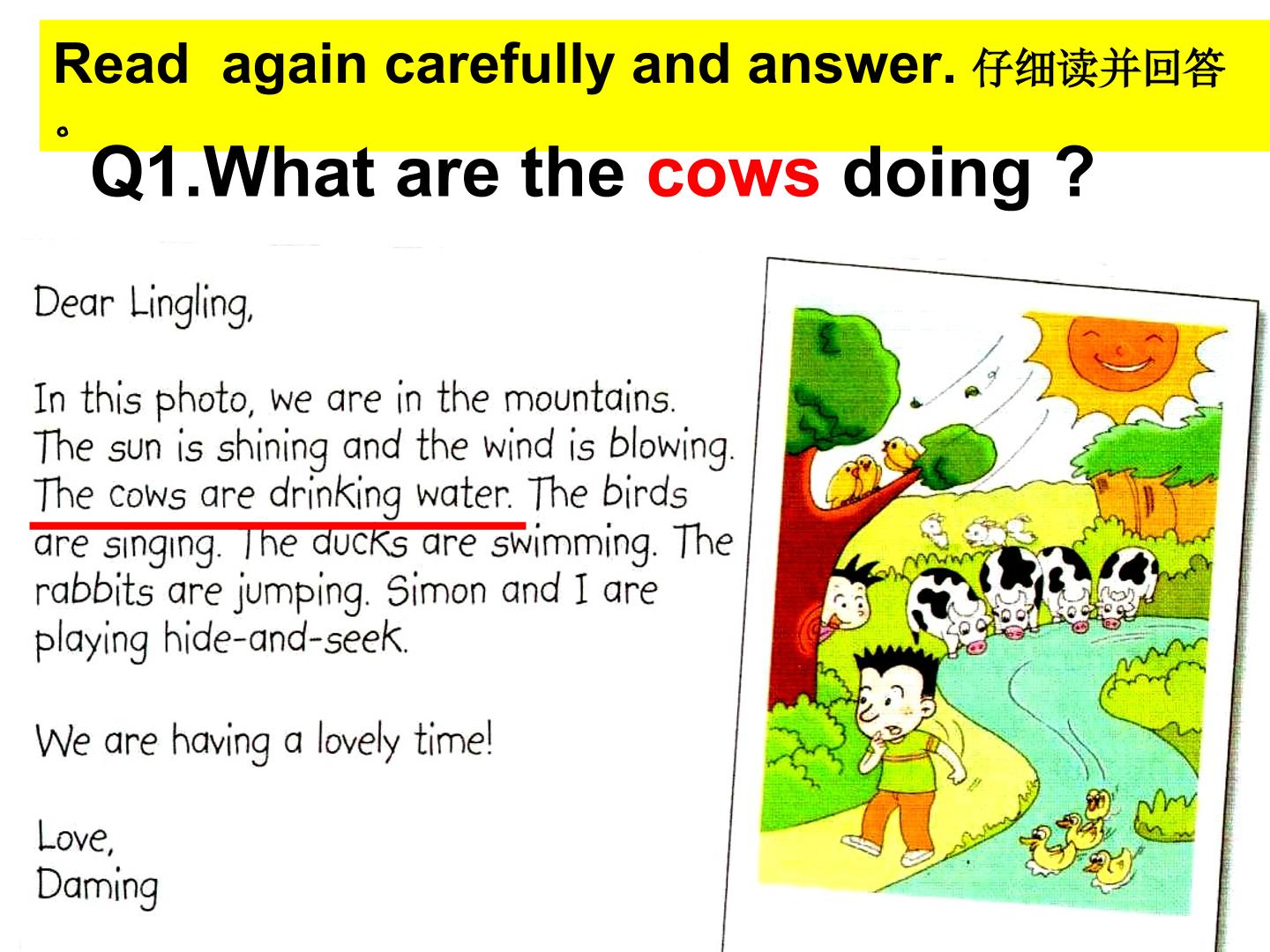 Read again carefully and answer. 仔细读并回答。

Q1.What are the cows doing ?

Dear Lingling,

In this photo, we are in the mountains. The sun is shining and the wind is blowing. The cows are drinking water. The birds are singing. The ducks are swimming. The rabbits are jumping. Simon and I are playing hide-and-seek.

We are having a lovely time!

Love,
Daming